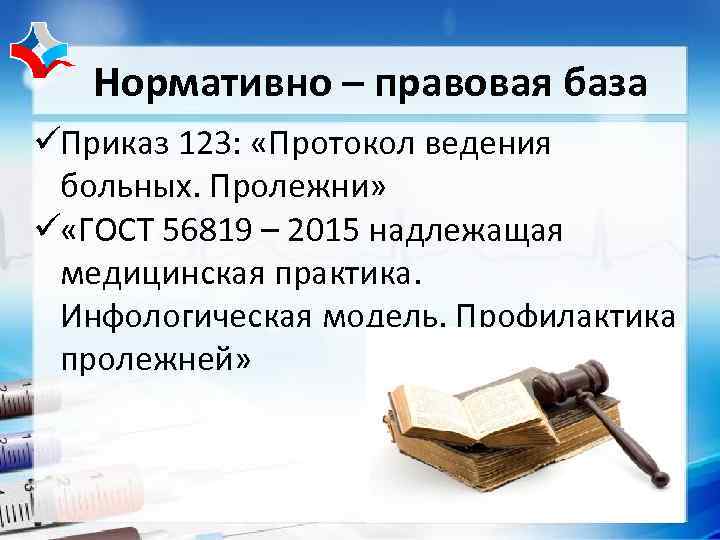 Нормативно – правовая база

✓Приказ 123: «Протокол ведения больных. Пролежни»
✓«ГОСТ 56819 – 2015 надлежащая медицинская практика. Инфологическая модель. Профилактика пролежней»